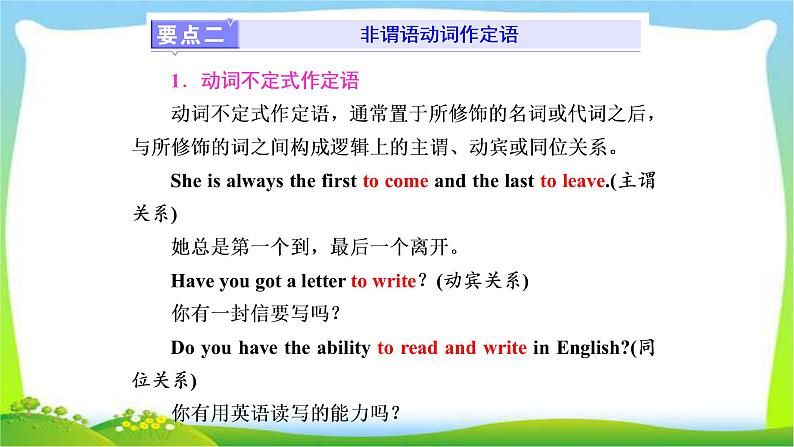 要点二 非谓语动词作定语

1．动词不定式作定语

动词不定式作定语，通常置于所修饰的名词或代词之后，与所修饰的词之间构成逻辑上的主谓、动宾或同位关系。

She is always the first to come and the last to leave.(主谓关系)

她总是第一个到，最后一个离开。

Have you got a letter to write？(动宾关系)

你有一封信要写吗？

Do you have the ability to read and write in English?(同位关系)

你有用英语读写的能力吗？